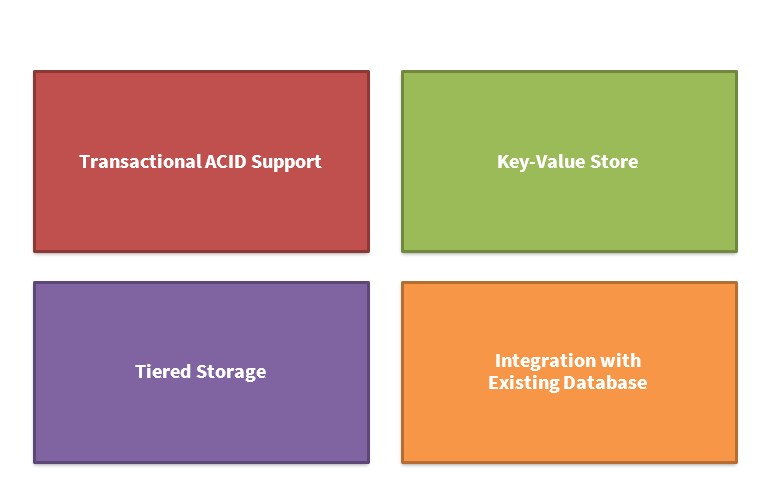 Transactional ACID Support

Key-Value Store

Tiered Storage

Integration with Existing Database